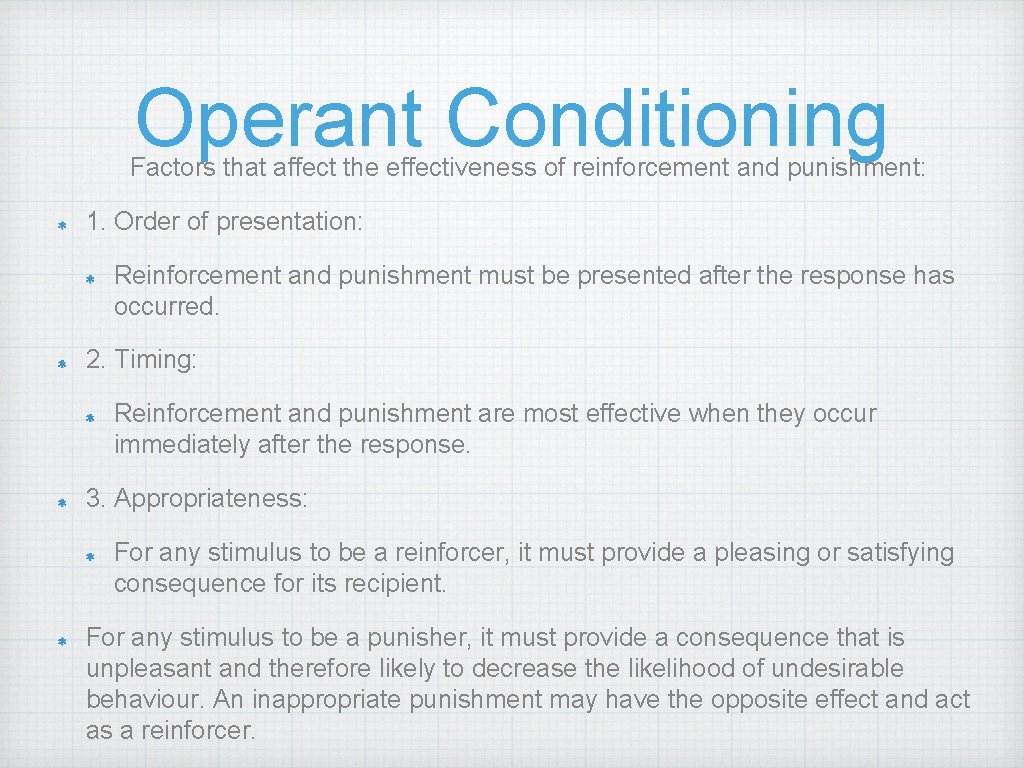 Operant Conditioning

Factors that affect the effectiveness of reinforcement and punishment:

1. Order of presentation:

Reinforcement and punishment must be presented after the response has occurred.

2. Timing:

Reinforcement and punishment are most effective when they occur immediately after the response.

3. Appropriateness:

For any stimulus to be a reinforcer, it must provide a pleasing or satisfying consequence for its recipient.

For any stimulus to be a punisher, it must provide a consequence that is unpleasant and therefore likely to decrease the likelihood of undesirable behaviour. An inappropriate punishment may have the opposite effect and act as a reinforcer.